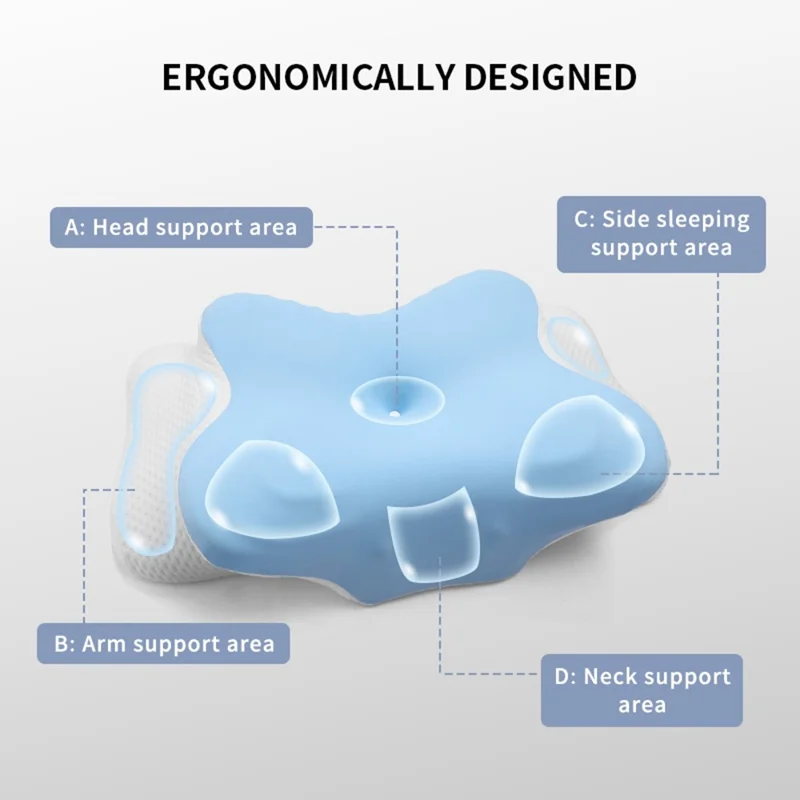 ERGONOMICALLY DESIGNED

A: Head support area

C: Side sleeping support area

B: Arm support area

D: Neck support area